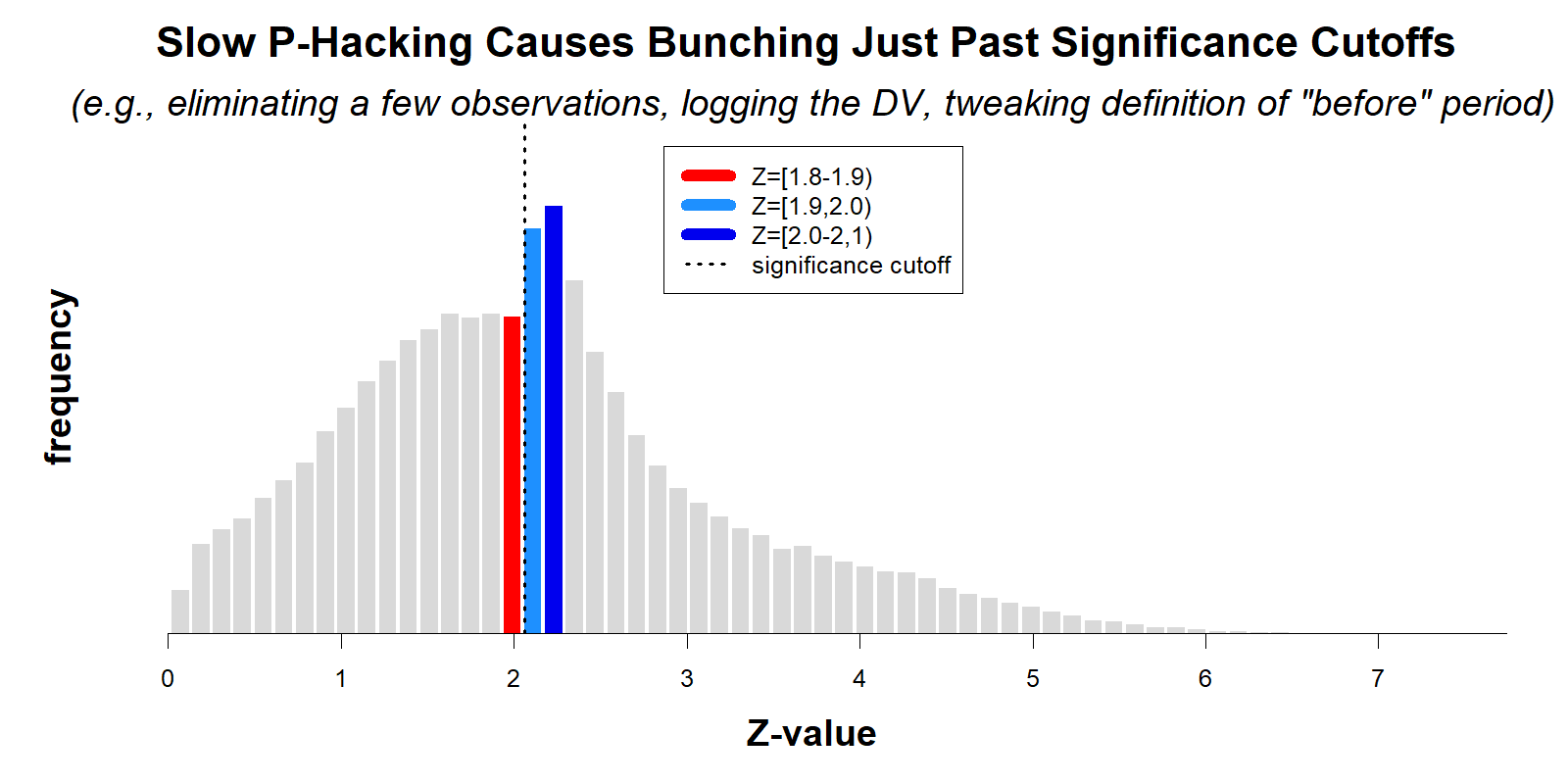 Slow P-Hacking Causes Bunching Just Past Significance Cutoffs
(e.g., eliminating a few observations, logging the DV, tweaking definition of "before" period)

Z=[1.8-1.9)
Z=[1.9,2.0)
Z=[2.0-2,1)
significance cutoff

frequency

0
1
2
3
4
5
6
7

Z-value